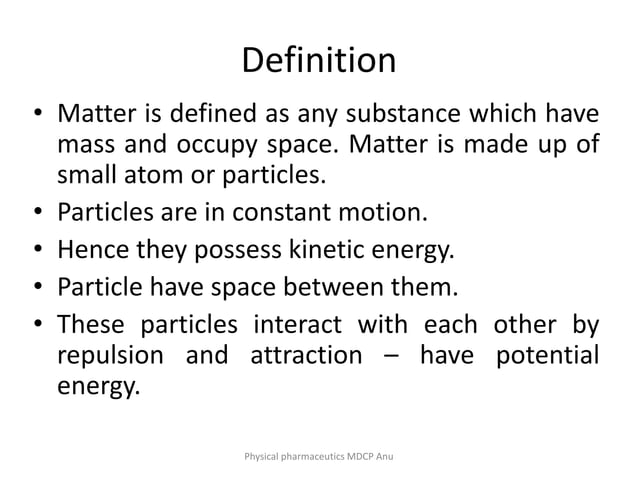 Definition

• Matter is defined as any substance which have mass and occupy space. Matter is made up of small atom or particles.
• Particles are in constant motion.
• Hence they possess kinetic energy.
• Particle have space between them.
• These particles interact with each other by repulsion and attraction – have potential energy.

Physical pharmaceutics MDCP Anu